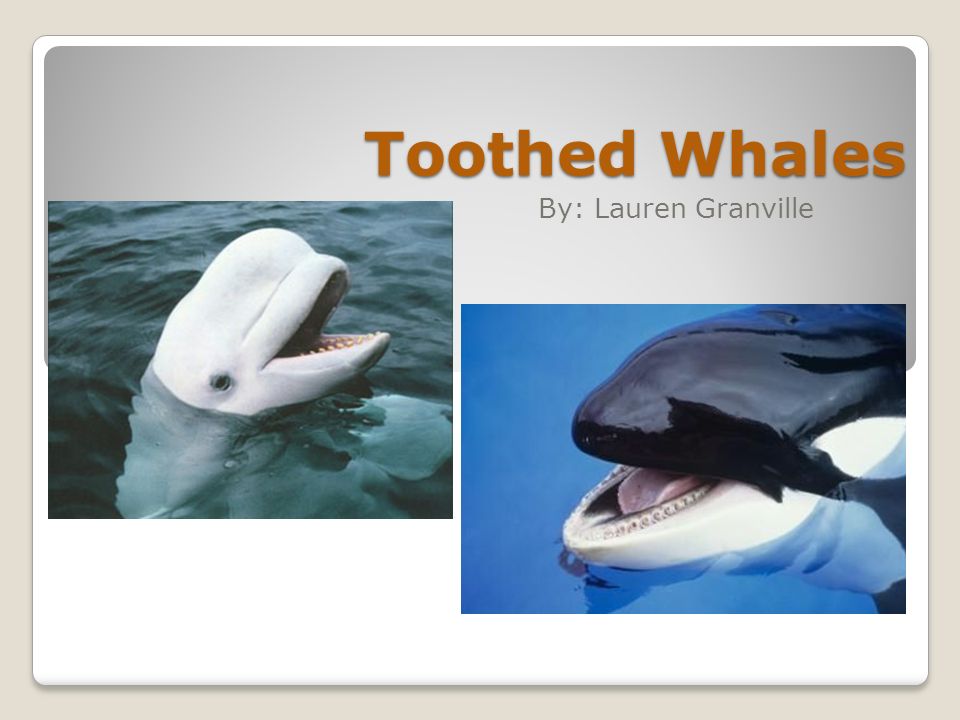 Toothed Whales

By: Lauren Granville